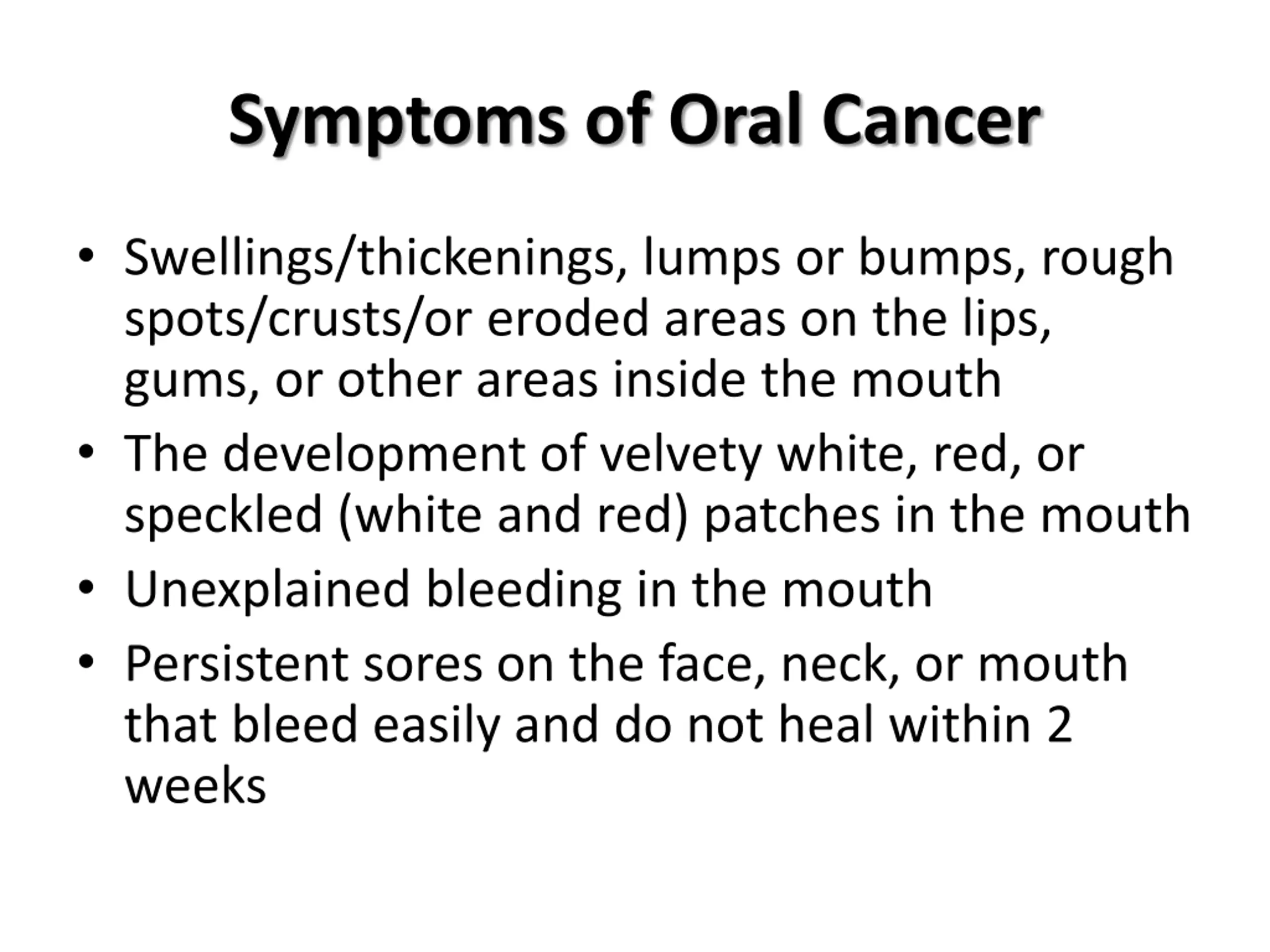 Symptoms of Oral Cancer

• Swellings/thickenings, lumps or bumps, rough spots/crusts/or eroded areas on the lips, gums, or other areas inside the mouth
• The development of velvety white, red, or speckled (white and red) patches in the mouth
• Unexplained bleeding in the mouth
• Persistent sores on the face, neck, or mouth that bleed easily and do not heal within 2 weeks